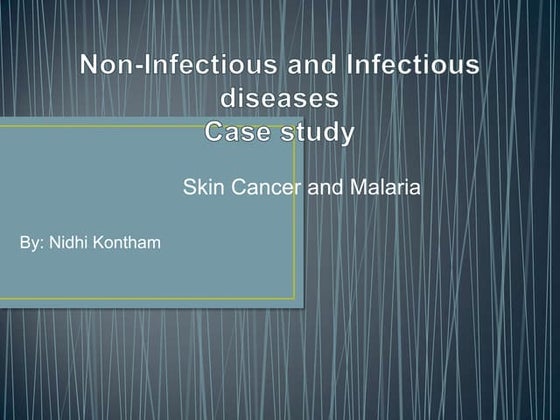 Non-Infectious and Infectious diseases
Case study

Skin Cancer and Malaria

By: Nidhi Kontham